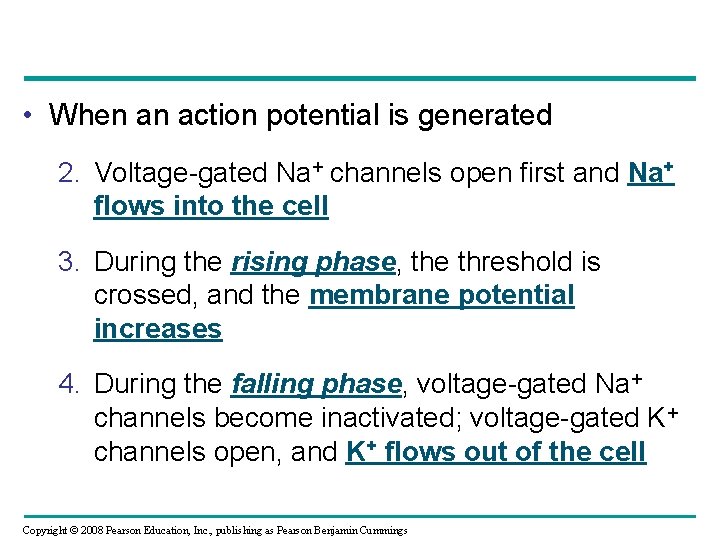 • When an action potential is generated

2. Voltage-gated $Na^+$ channels open first and $Na^+$ flows into the cell

3. During the rising phase, the threshold is crossed, and the membrane potential increases

4. During the falling phase, voltage-gated $Na^+$ channels become inactivated; voltage-gated $K^+$ channels open, and $K^+$ flows out of the cell

Copyright © 2008 Pearson Education, Inc., publishing as Pearson Benjamin Cummings